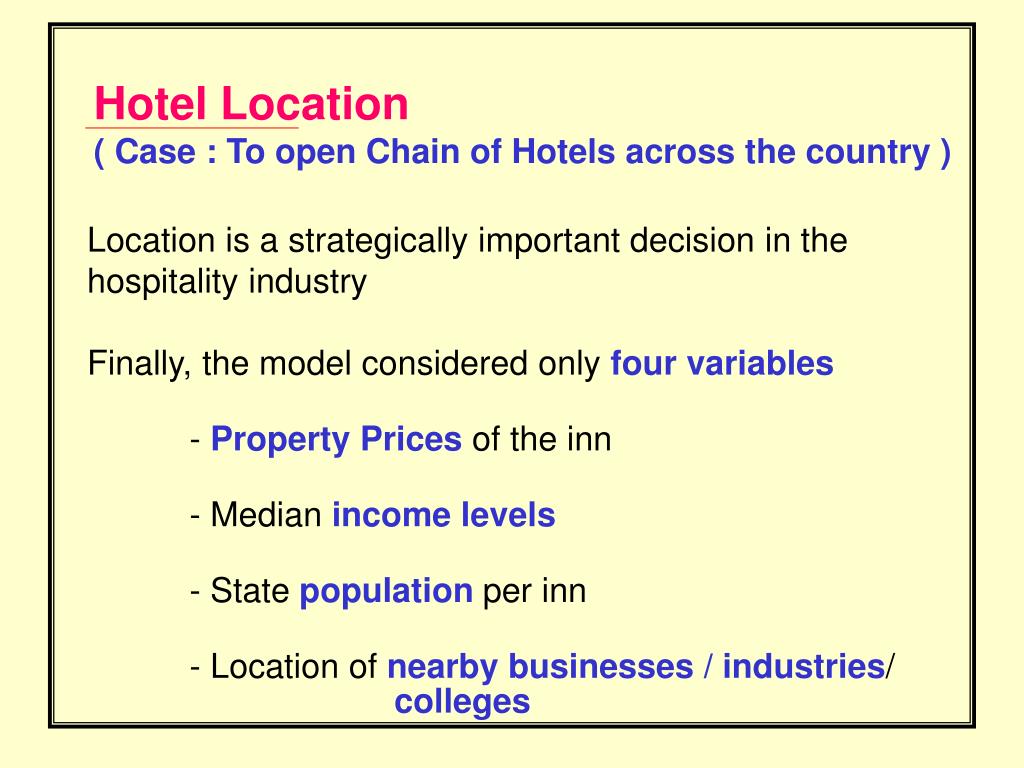 Hotel Location
( Case : To open Chain of Hotels across the country )

Location is a strategically important decision in the hospitality industry

Finally, the model considered only four variables

- Property Prices of the inn

- Median income levels

- State population per inn

- Location of nearby businesses / industries/ colleges